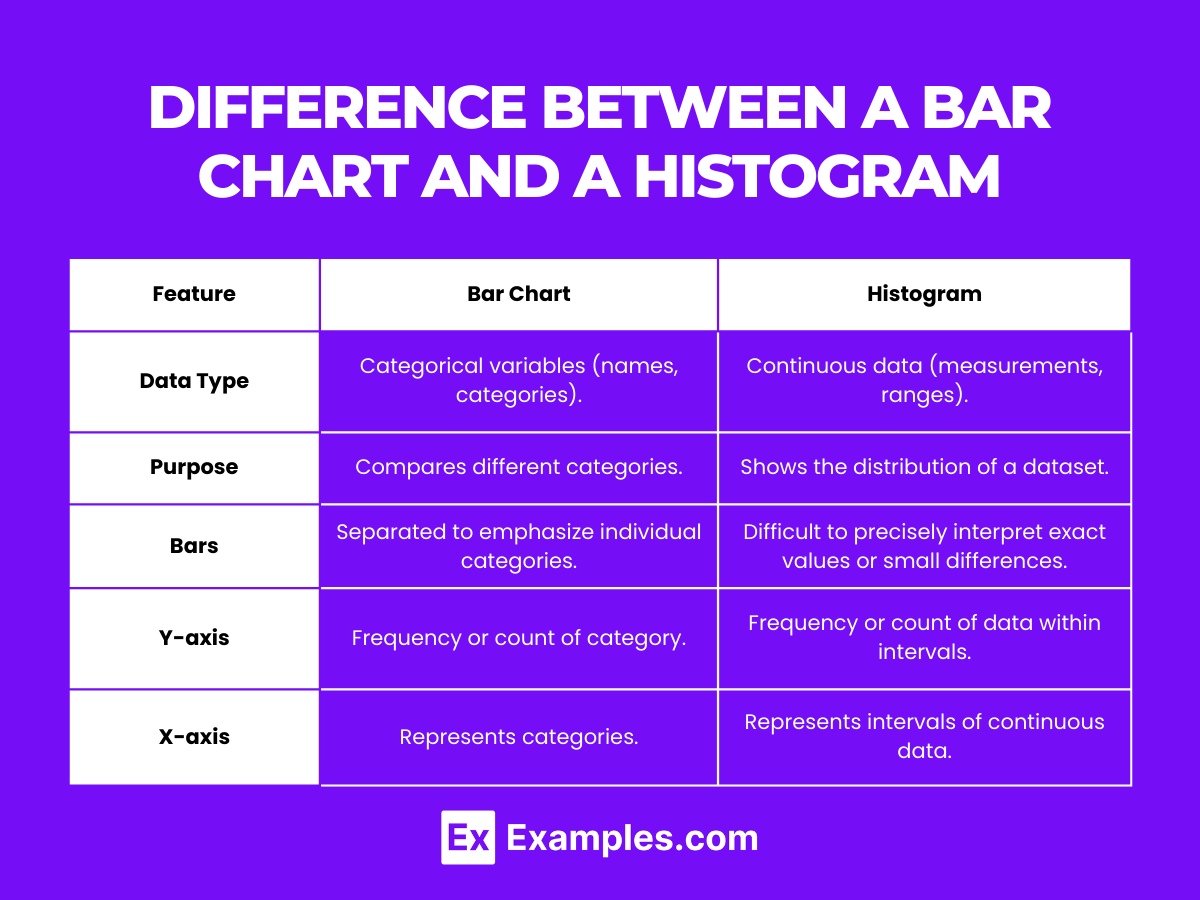 DIFFERENCE BETWEEN A BAR CHART AND A HISTOGRAM

| Feature | Bar Chart | Histogram |
|---|---|---|
| Data Type | Categorical variables (names, categories). | Continuous data (measurements, ranges). |
| Purpose | Compares different categories. | Shows the distribution of a dataset. |
| Bars | Separated to emphasize individual categories. | Difficult to precisely interpret exact values or small differences. |
| Y-axis | Frequency or count of category. | Frequency or count of data within intervals. |
| X-axis | Represents categories. | Represents intervals of continuous data. |

Ex Examples.com